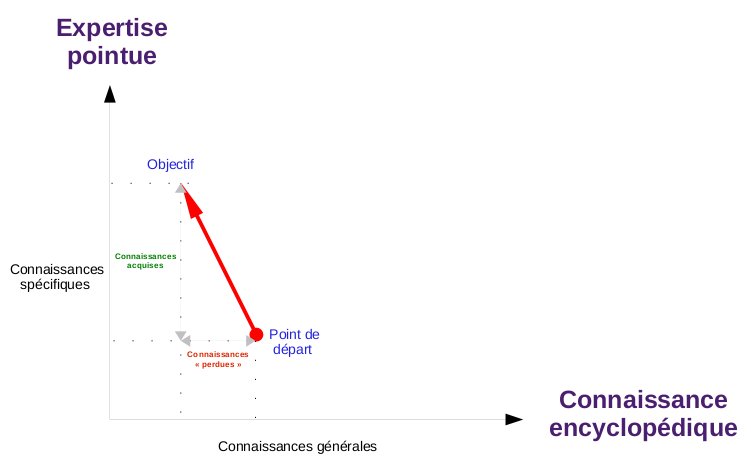 Expertise pointue

Objectif

Connaissances acquises

Connaissances spécifiques

Point de départ

Connaissances « perdues »

Connaissance encyclopédique

Connaissances générales